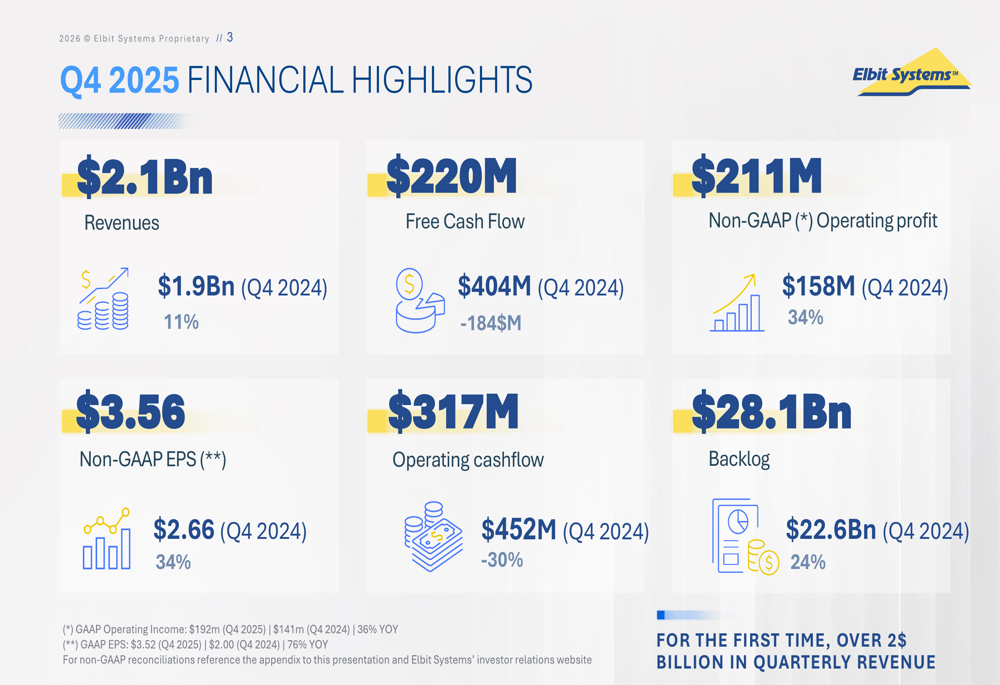 2026 © Elbit Systems Proprietary // 3

Q4 2025 FINANCIAL HIGHLIGHTS

Elbit Systems™

$2.1Bn
Revenues
$1.9Bn (Q4 2024)
11%

$220M
Free Cash Flow
$404M (Q4 2024)
-184$M

$211M
Non-GAAP (*) Operating profit
$158M (Q4 2024)
34%

$3.56
Non-GAAP EPS (**)
$2.66 (Q4 2024)
34%

$317M
Operating cashflow
$452M (Q4 2024)
-30%

$28.1Bn
Backlog
$22.6Bn (Q4 2024)
24%

(*) GAAP Operating Income: $192m (Q4 2025) | $141m (Q4 2024) | 36% YOY
(**) GAAP EPS: $3.52 (Q4 2025) | $2.00 (Q4 2024) | 76% YOY
For non-GAAP reconciliations reference the appendix to this presentation and Elbit Systems' investor relations website

FOR THE FIRST TIME, OVER 2$ BILLION IN QUARTERLY REVENUE